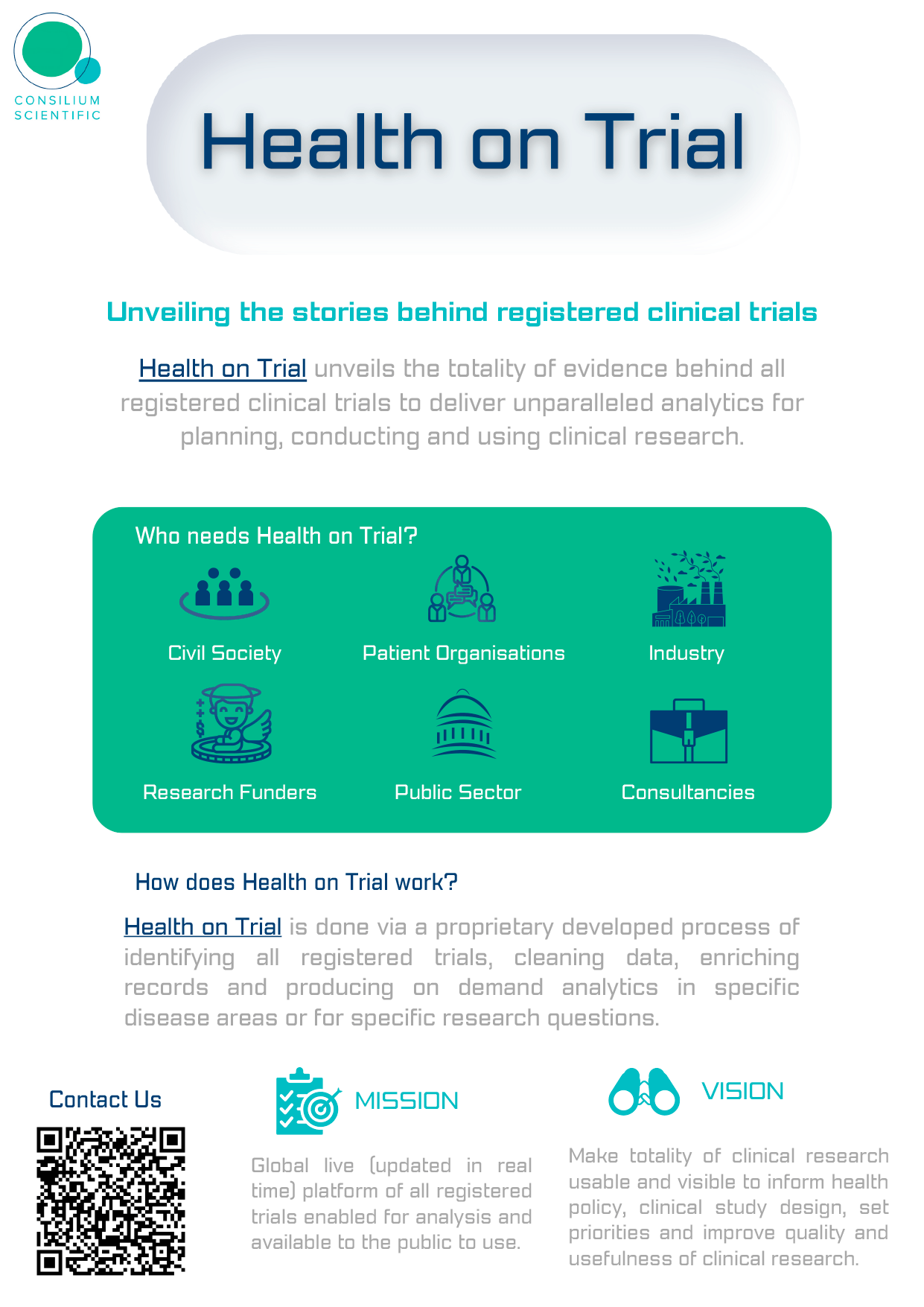 CONSILIUM SCIENTIFIC

Health on Trial

Unveiling the stories behind registered clinical trials

Health on Trial unveils the totality of evidence behind all registered clinical trials to deliver unparalleled analytics for planning, conducting and using clinical research.

Who needs Health on Trial?

Civil Society

Patient Organisations

Industry

Research Funders

Public Sector

Consultancies

How does Health on Trial work?

Health on Trial is done via a proprietary developed process of identifying all registered trials, cleaning data, enriching records and producing on demand analytics in specific disease areas or for specific research questions.

Contact Us

MISSION

Global live (updated in real time) platform of all registered trials enabled for analysis and available to the public to use.

VISION

Make totality of clinical research usable and visible to inform health policy, clinical study design, set priorities and improve quality and usefulness of clinical research.